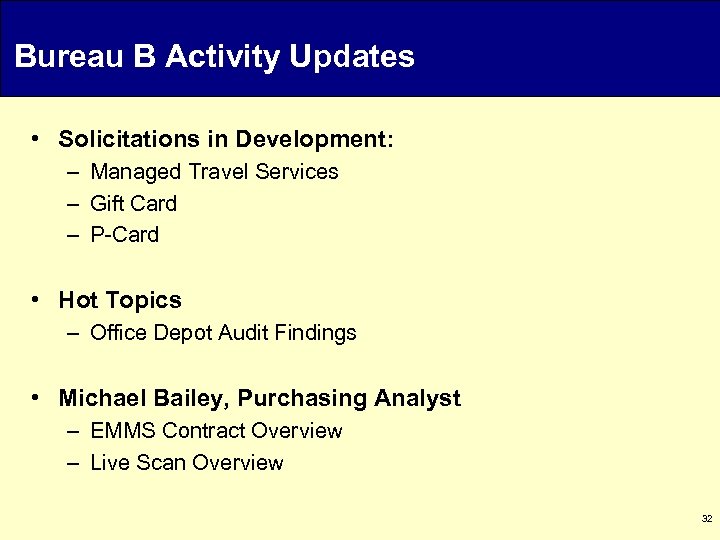 Bureau B Activity Updates

• Solicitations in Development:
– Managed Travel Services
– Gift Card
– P-Card

• Hot Topics
– Office Depot Audit Findings

• Michael Bailey, Purchasing Analyst
– EMMS Contract Overview
– Live Scan Overview

32